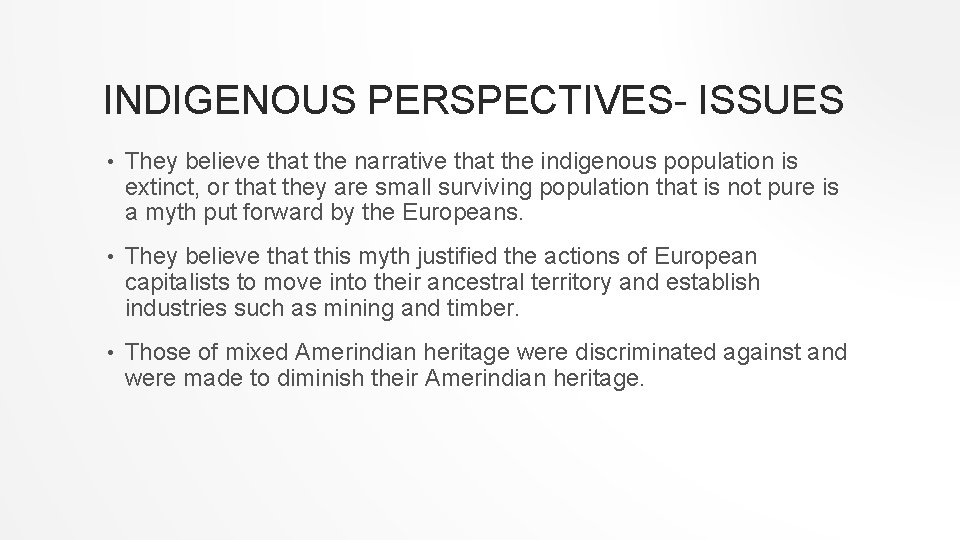 INDIGENOUS PERSPECTIVES- ISSUES

• They believe that the narrative that the indigenous population is extinct, or that they are small surviving population that is not pure is a myth put forward by the Europeans.

• They believe that this myth justified the actions of European capitalists to move into their ancestral territory and establish industries such as mining and timber.

• Those of mixed Amerindian heritage were discriminated against and were made to diminish their Amerindian heritage.